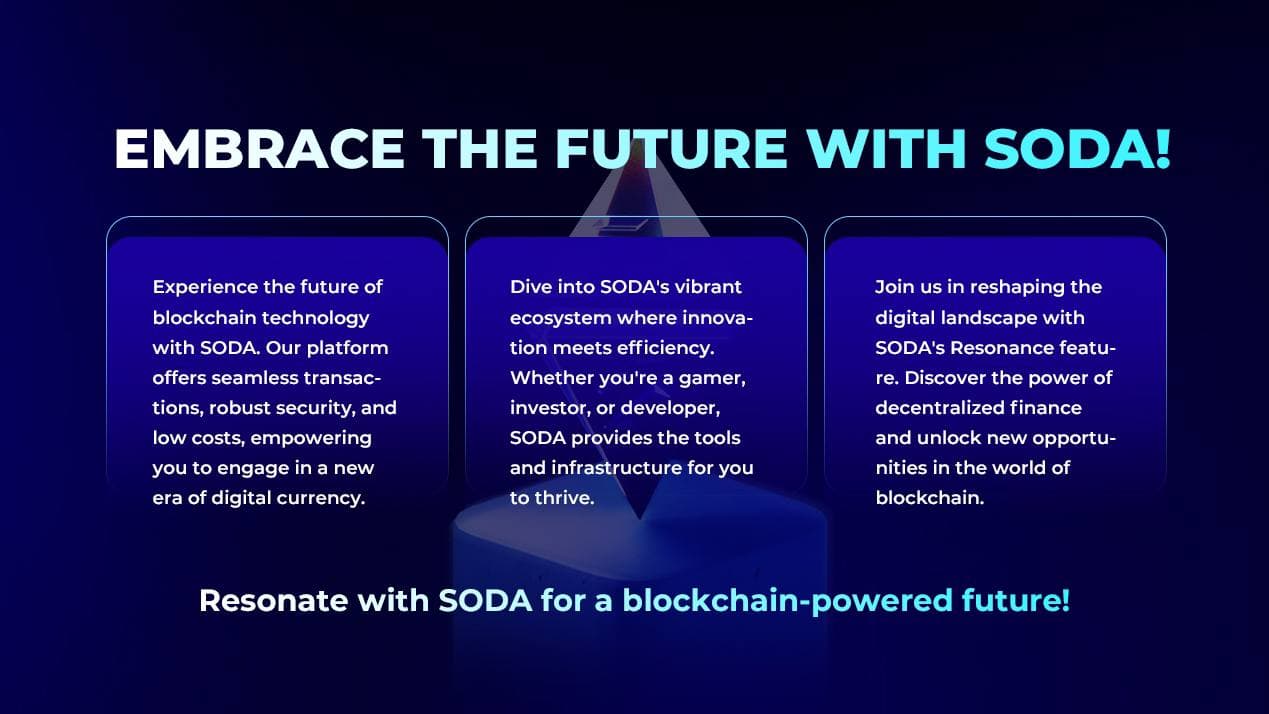 EMBRACE THE FUTURE WITH SODA!

Experience the future of blockchain technology with SODA. Our platform offers seamless transactions, robust security, and low costs, empowering you to engage in a new era of digital currency.

Dive into SODA's vibrant ecosystem where innovation meets efficiency. Whether you're a gamer, investor, or developer, SODA provides the tools and infrastructure for you to thrive.

Join us in reshaping the digital landscape with SODA's Resonance feature. Discover the power of decentralized finance and unlock new opportunities in the world of blockchain.

Resonate with SODA for a blockchain-powered future!